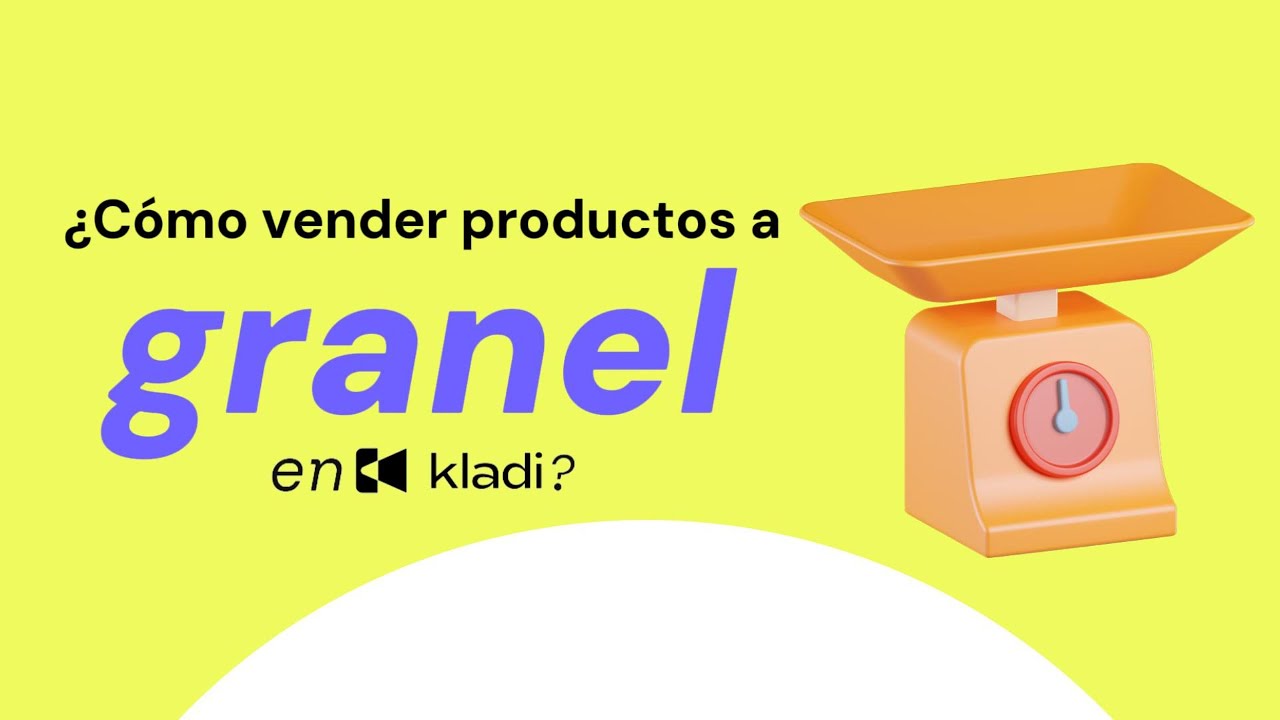 ¿Cómo vender productos a
granel
en kladi?